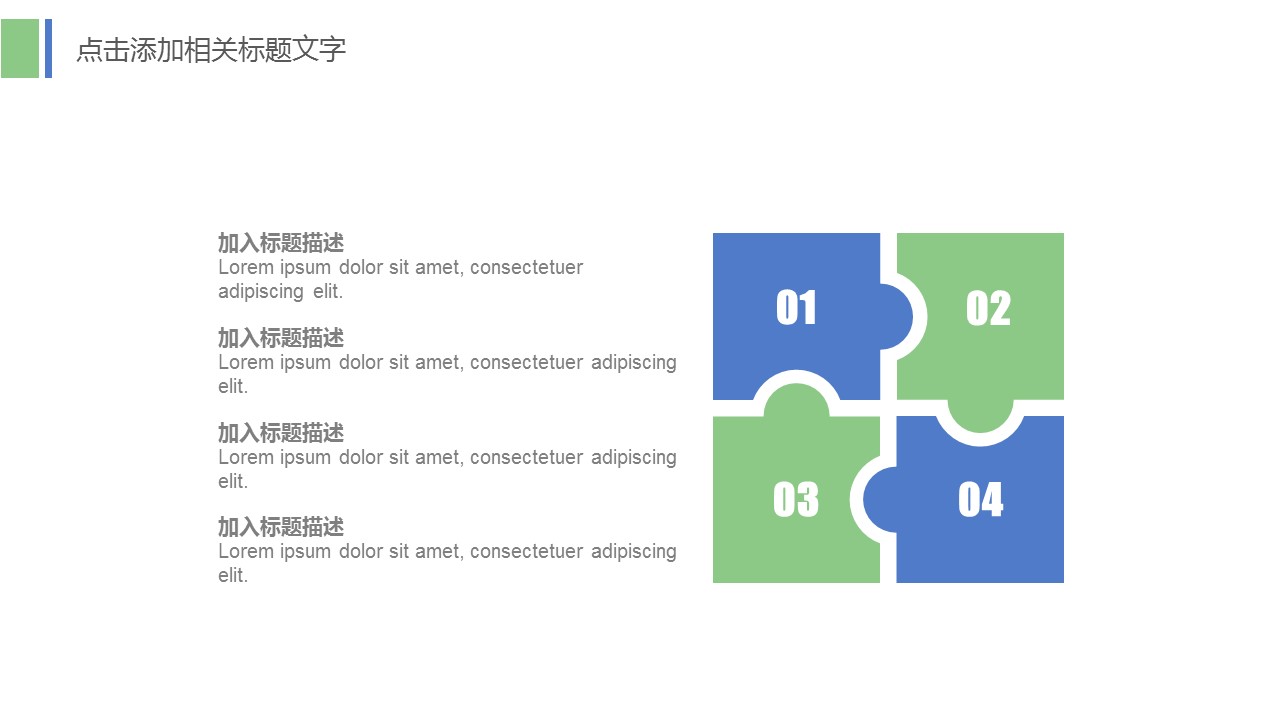 点击添加相关标题文字

加入标题描述
Lorem ipsum dolor sit amet, consectetuer adipiscing elit.

加入标题描述
Lorem ipsum dolor sit amet, consectetuer adipiscing elit.

加入标题描述
Lorem ipsum dolor sit amet, consectetuer adipiscing elit.

加入标题描述
Lorem ipsum dolor sit amet, consectetuer adipiscing elit.

01
02
03
04